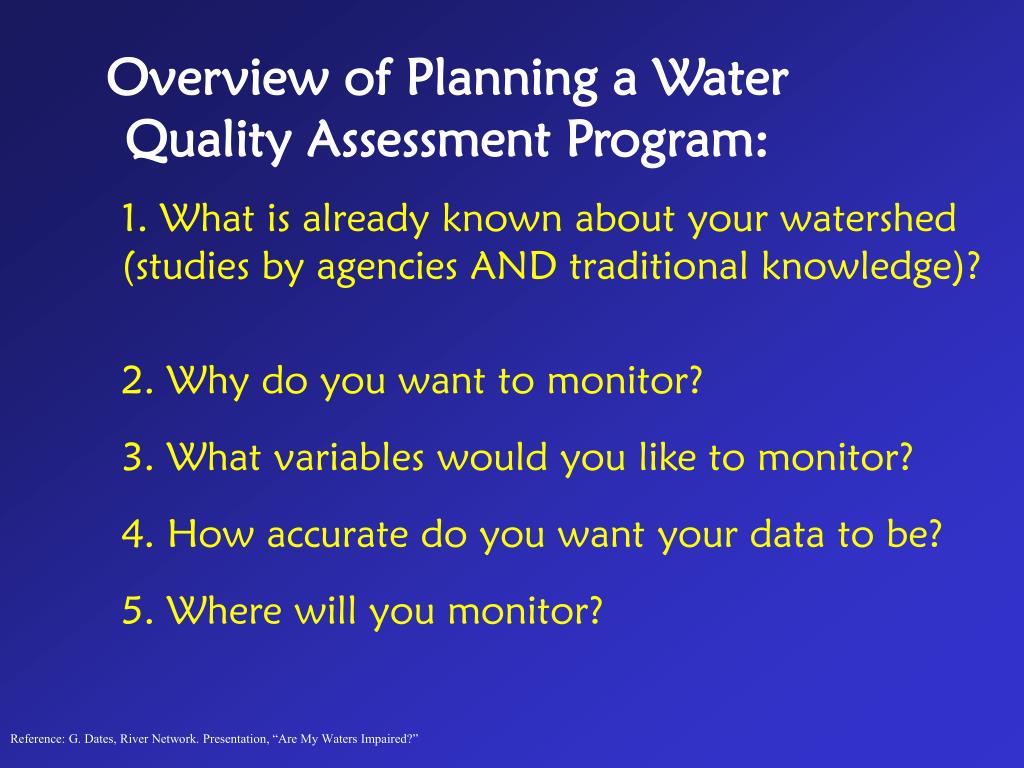 Overview of Planning a Water Quality Assessment Program:

1. What is already known about your watershed (studies by agencies AND traditional knowledge)?

2. Why do you want to monitor?

3. What variables would you like to monitor?

4. How accurate do you want your data to be?

5. Where will you monitor?

Reference: G. Dates, River Network. Presentation, “Are My Waters Impaired?”